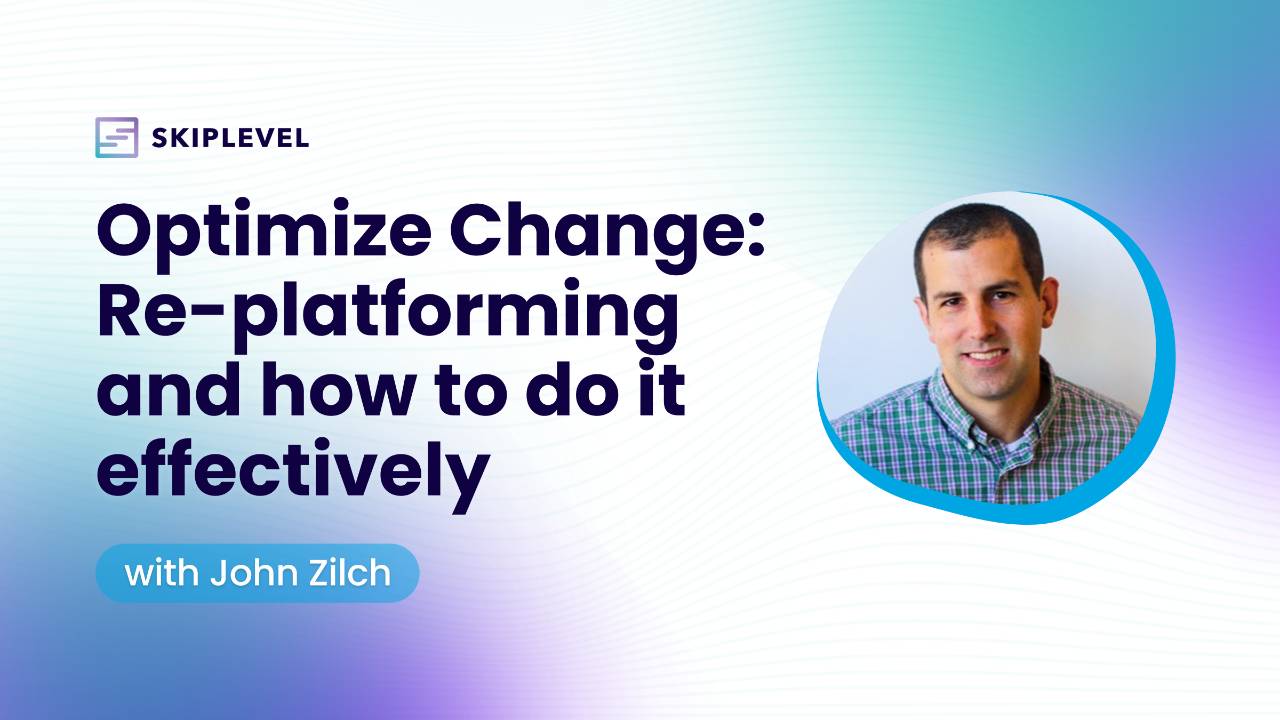 SKIPLEVEL

Optimize Change: Re-platforming and how to do it effectively

with John Zilch